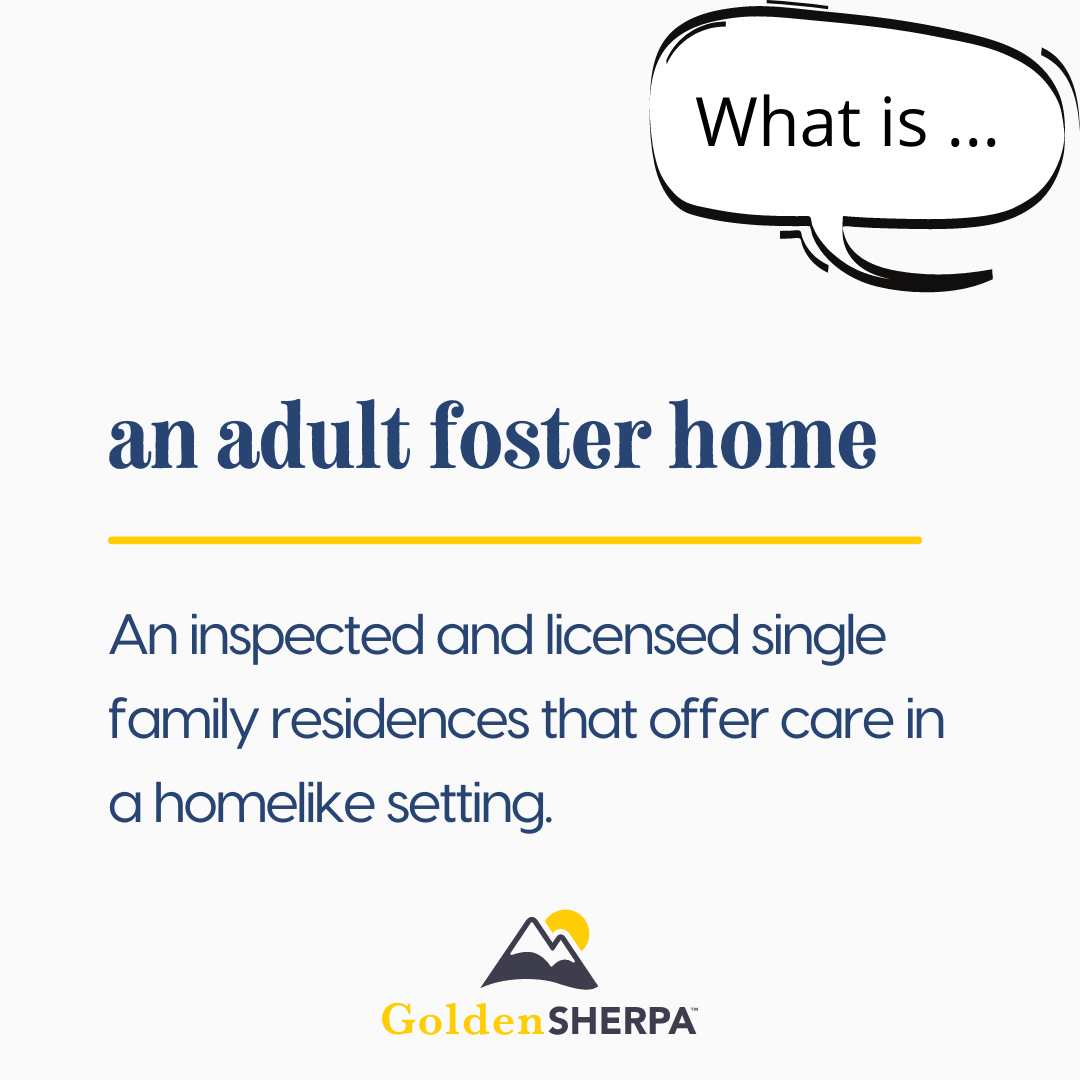 What is ...

an adult foster home

An inspected and licensed single family residences that offer care in a homelike setting.

GoldenSHERPA™